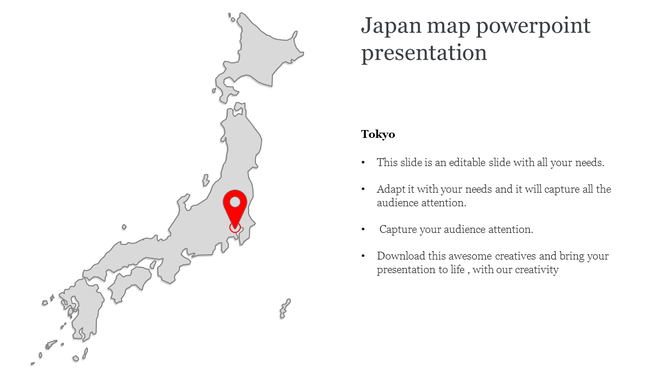 Japan map powerpoint presentation

Tokyo

• This slide is an editable slide with all your needs.

• Adapt it with your needs and it will capture all the audience attention.

• Capture your audience attention.

• Download this awesome creatives and bring your presentation to life , with our creativity